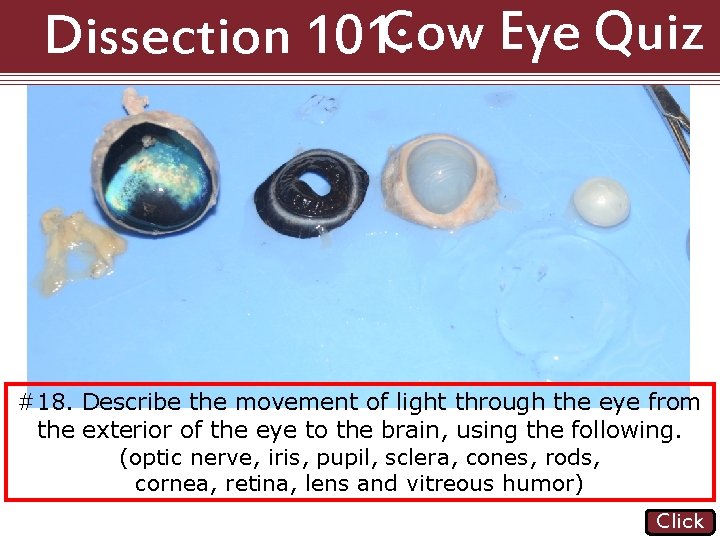 Dissection 101: Cow Eye Quiz

#18. Describe the movement of light through the eye from the exterior of the eye to the brain, using the following. (optic nerve, iris, pupil, sclera, cones, rods, cornea, retina, lens and vitreous humor)

Click